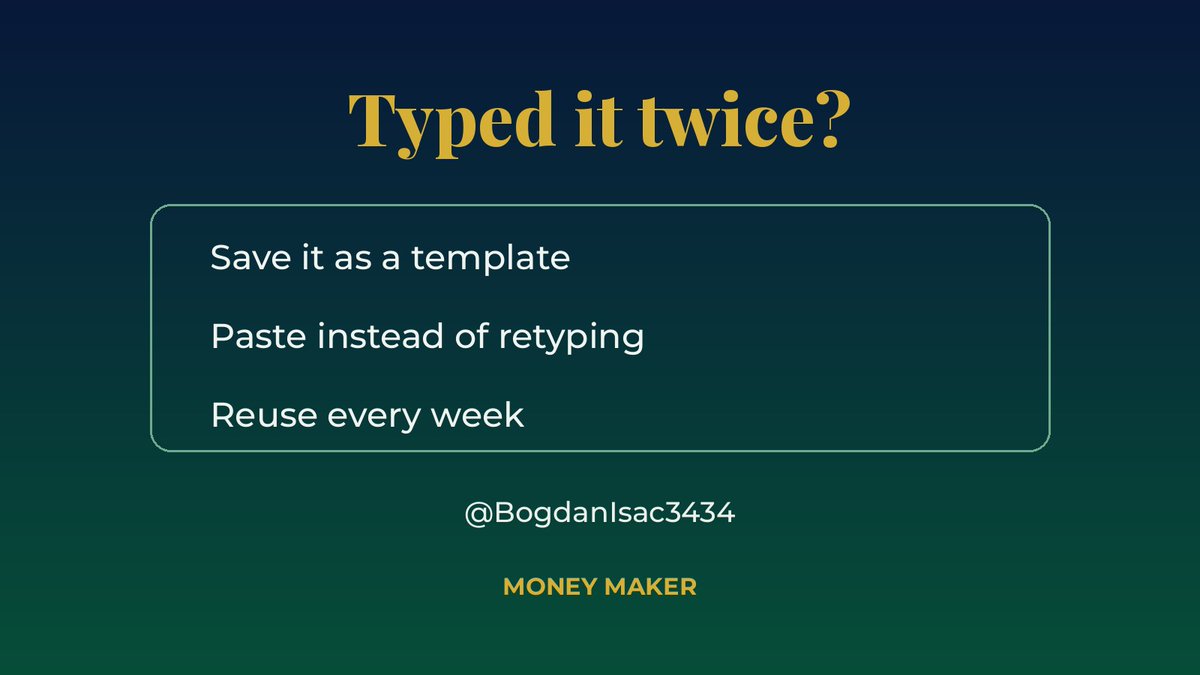 Typed it twice?

Save it as a template

Paste instead of retyping

Reuse every week

@BogdanIsac3434

MONEY MAKER